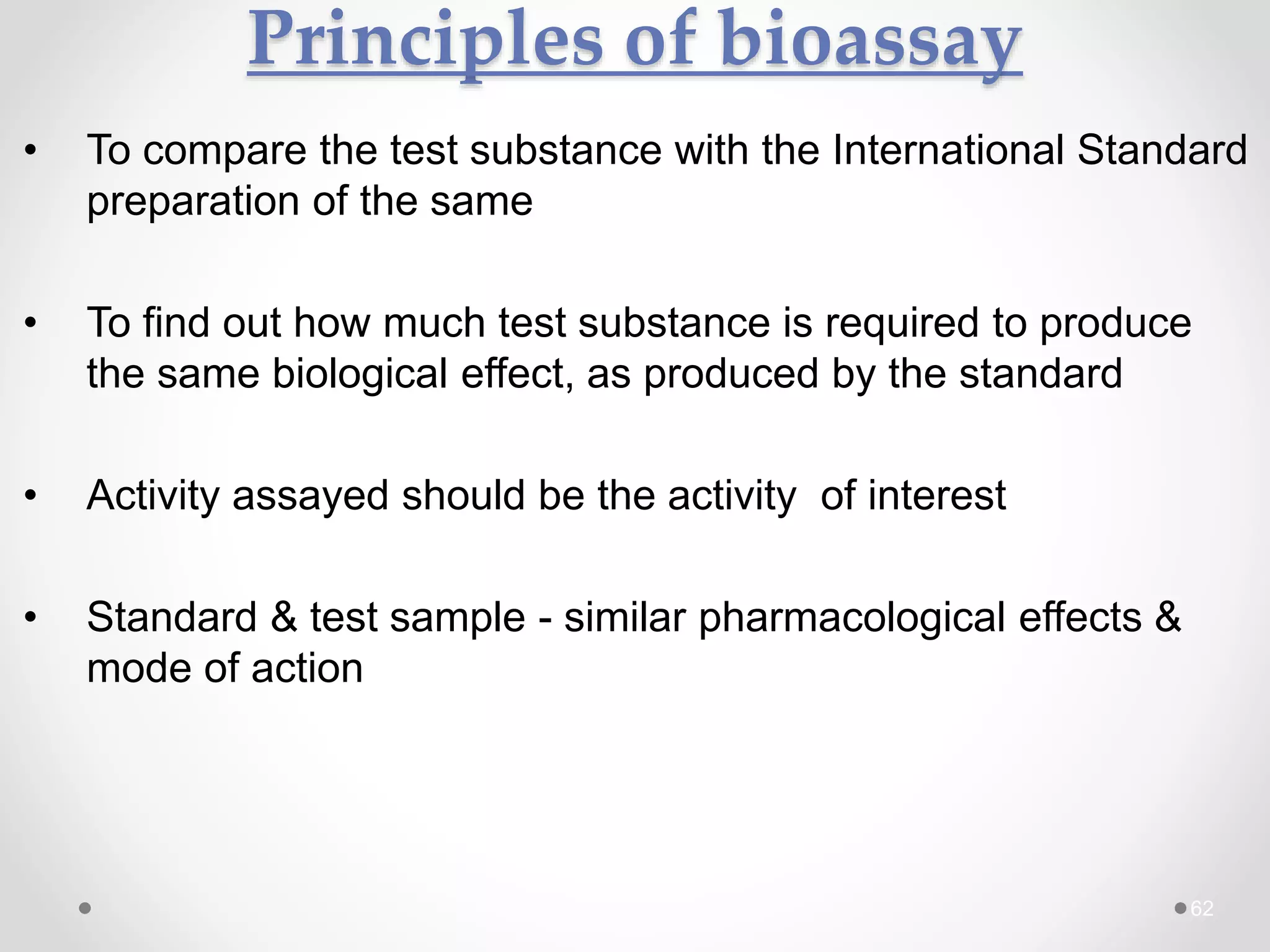 Principles of bioassay

• To compare the test substance with the International Standard preparation of the same

• To find out how much test substance is required to produce the same biological effect, as produced by the standard

• Activity assayed should be the activity of interest

• Standard & test sample - similar pharmacological effects & mode of action

62